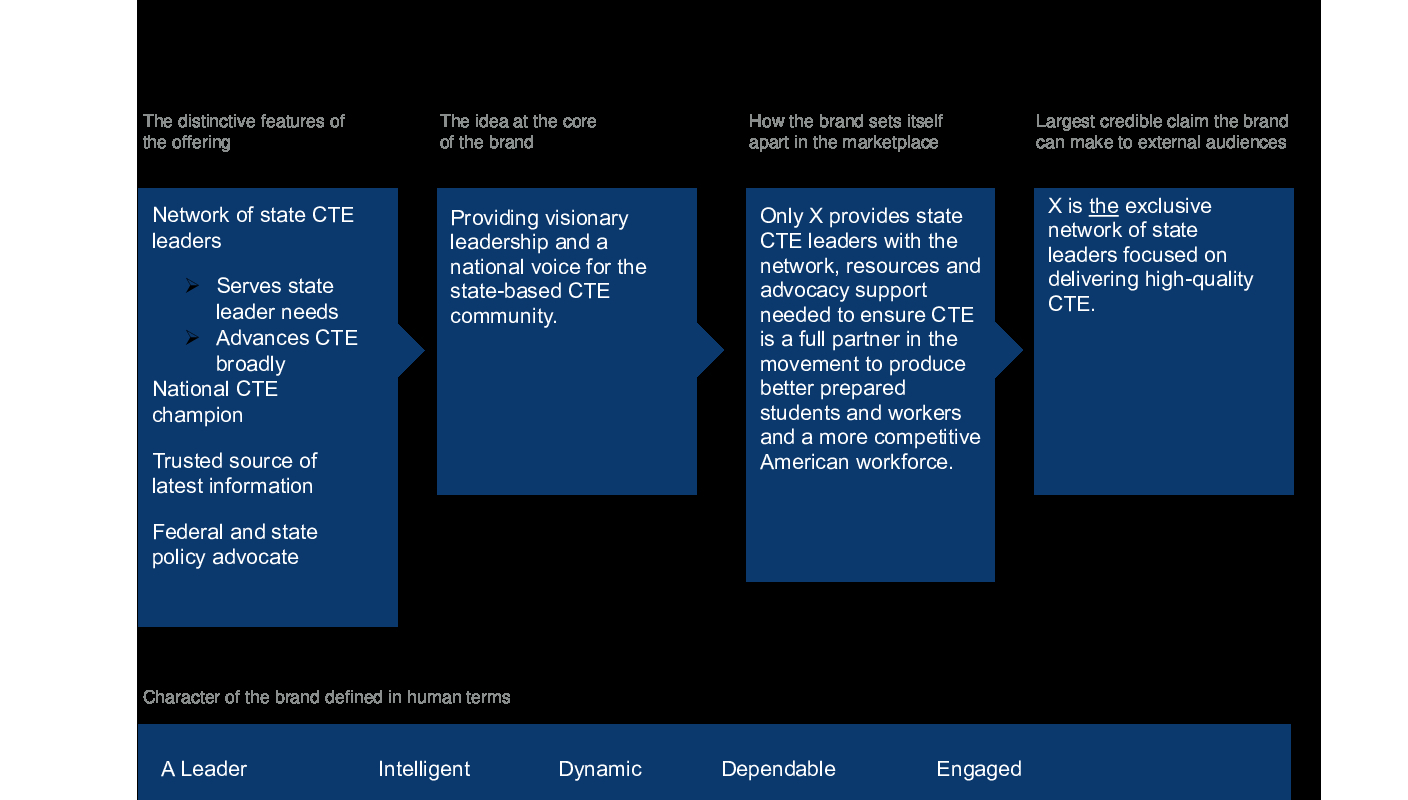 The distinctive features of the offering

Network of state CTE leaders

➢ Serves state leader needs
➢ Advances CTE broadly

National CTE champion

Trusted source of latest information

Federal and state policy advocate

The idea at the core of the brand

Providing visionary leadership and a national voice for the state-based CTE community.

How the brand sets itself apart in the marketplace

Only X provides state CTE leaders with the network, resources and advocacy support needed to ensure CTE is a full partner in the movement to produce better prepared students and workers and a more competitive American workforce.

Largest credible claim the brand can make to external audiences

X is the exclusive network of state leaders focused on delivering high-quality CTE.

Character of the brand defined in human terms

A Leader Intelligent Dynamic Dependable Engaged